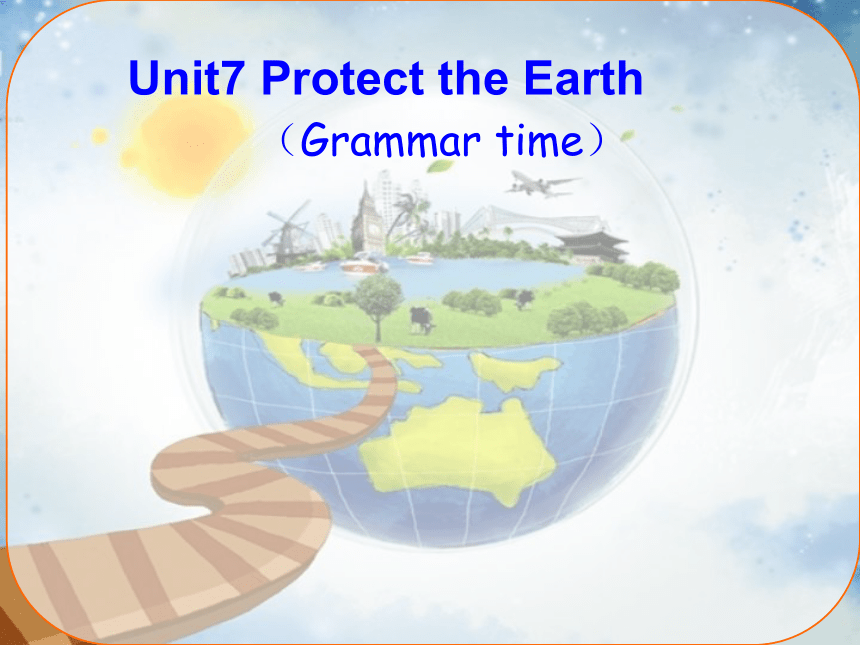 Unit7 Protect the Earth

（Grammar time）